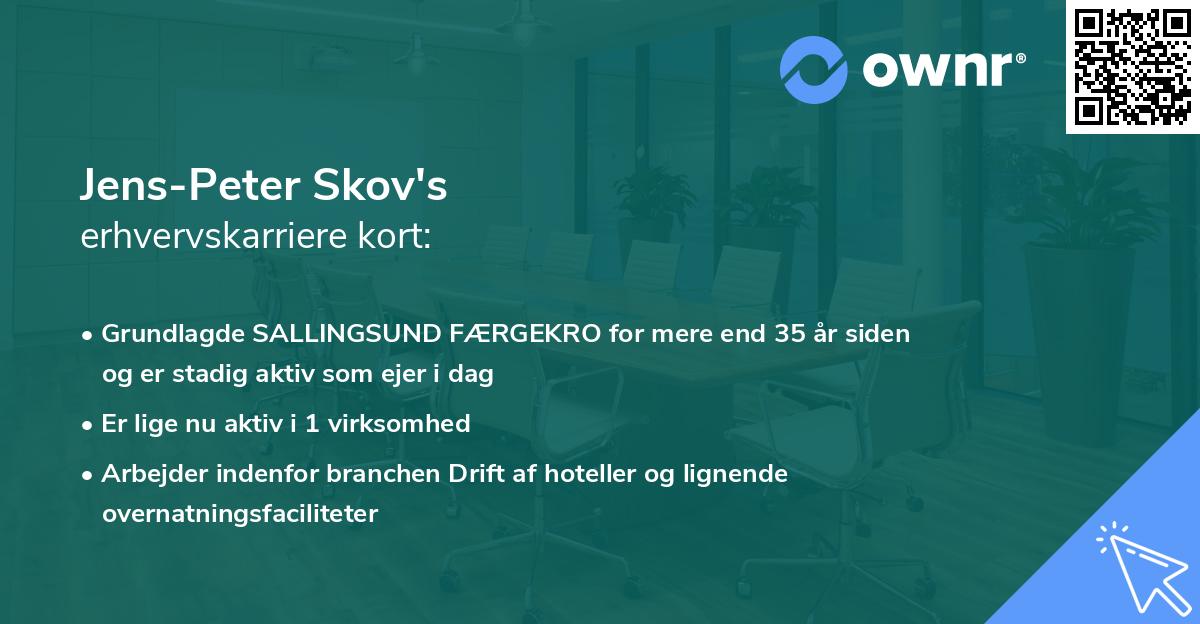 ownr®

Jens-Peter Skov's
erhvervskarriere kort:

• Grundlagde SALLINGSUND FÆRGEKRO for mere end 35 år siden og er stadig aktiv som ejer i dag

• Er lige nu aktiv i 1 virksomhed

• Arbejder indenfor branchen Drift af hoteller og lignende overnatningsfaciliteter